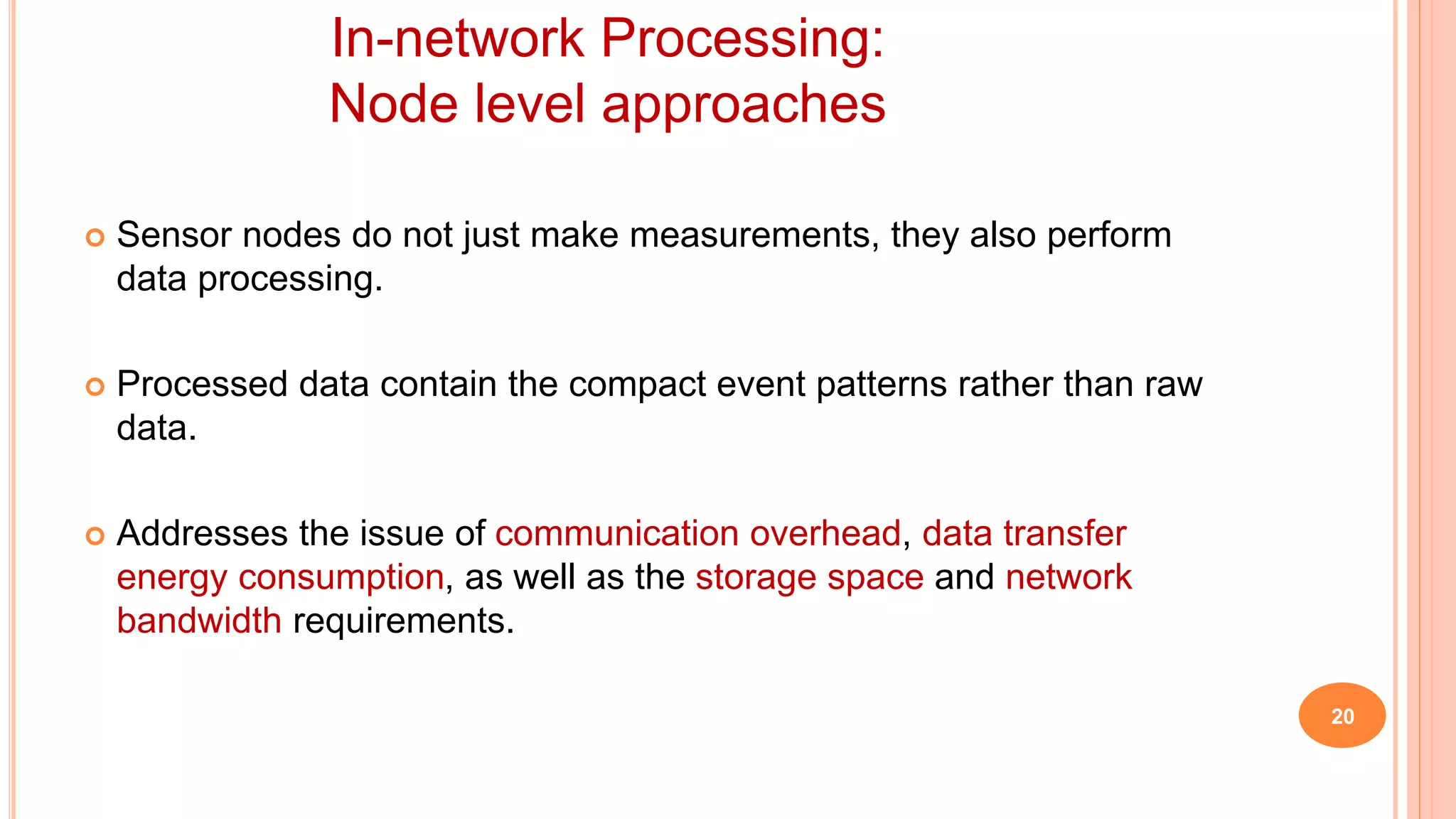 In-network Processing:
Node level approaches

Sensor nodes do not just make measurements, they also perform data processing.

Processed data contain the compact event patterns rather than raw data.

Addresses the issue of communication overhead, data transfer energy consumption, as well as the storage space and network bandwidth requirements.

20